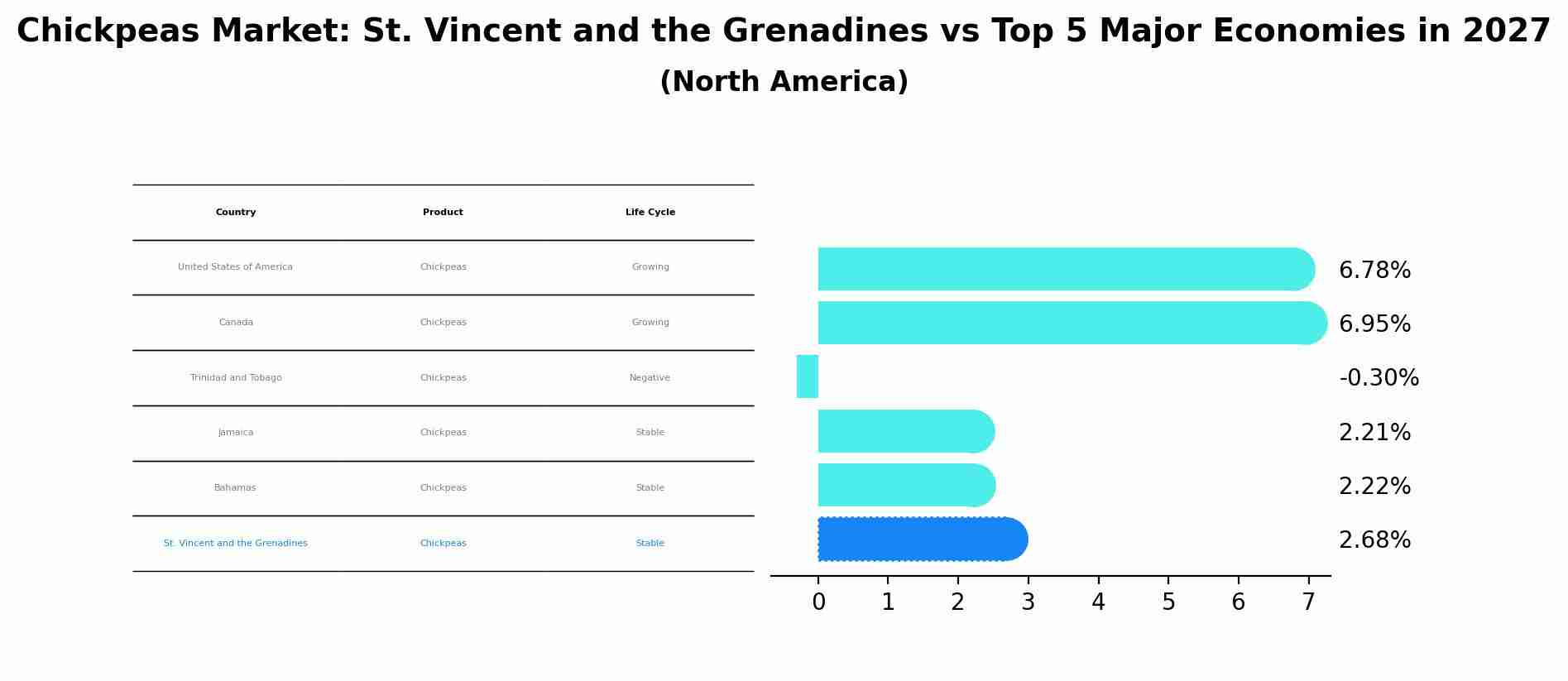 Chickpeas Market: St. Vincent and the Grenadines vs Top 5 Major Economies in 2027
(North America)

| Country | Product | Life Cycle |
|---|---|---|
| United States of America | Chickpeas | Growing |
| Canada | Chickpeas | Growing |
| Trinidad and Tobago | Chickpeas | Negative |
| Jamaica | Chickpeas | Stable |
| Bahamas | Chickpeas | Stable |
| St. Vincent and the Grenadines | Chickpeas | Stable |

6.78%
6.95%
-0.30%
2.21%
2.22%
2.68%

0 1 2 3 4 5 6 7